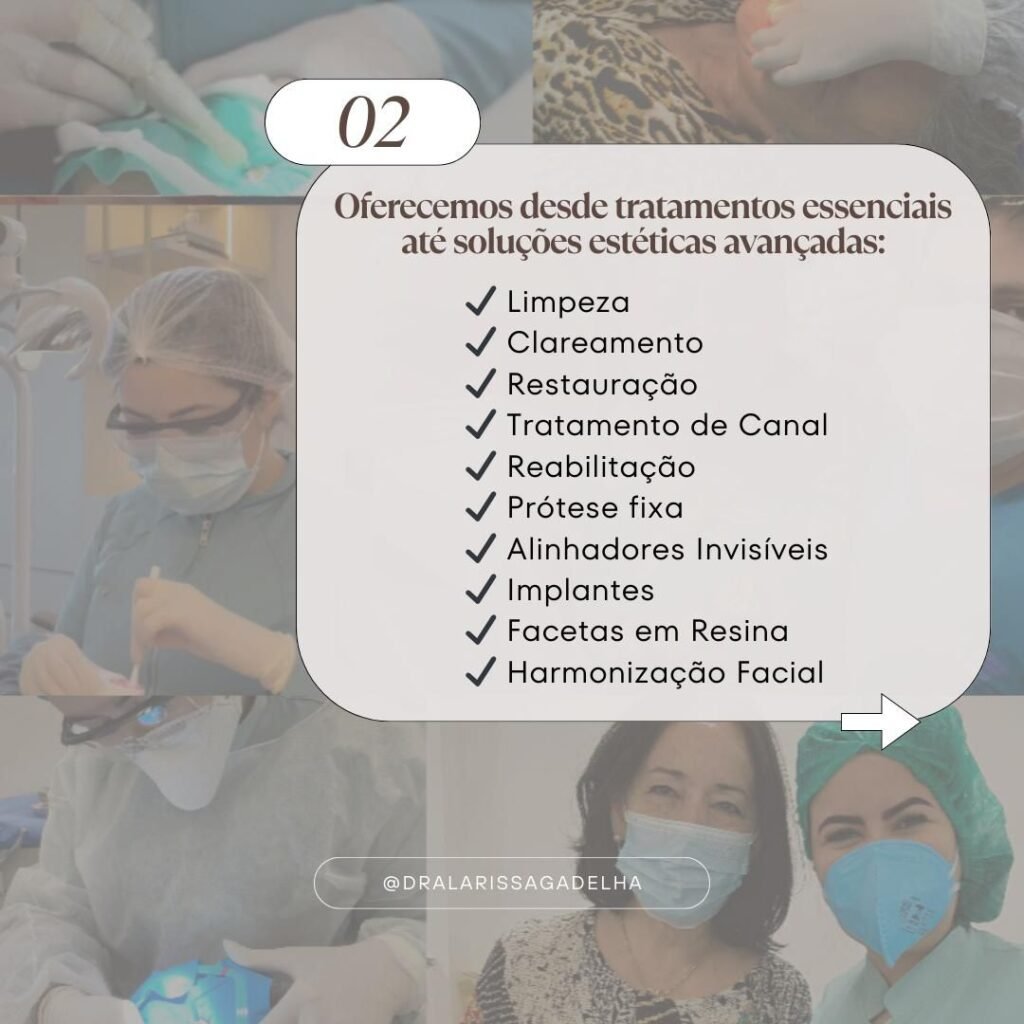 02

Oferecemos desde tratamentos essenciais até soluções estéticas avançadas:

✓ Limpeza
✓ Clareamento
✓ Restauração
✓ Tratamento de Canal
✓ Reabilitação
✓ Prótese fixa
✓ Alinhadores Invisíveis
✓ Implantes
✓ Facetas em Resina
✓ Harmonização Facial

@DRALARISSAGADELHA